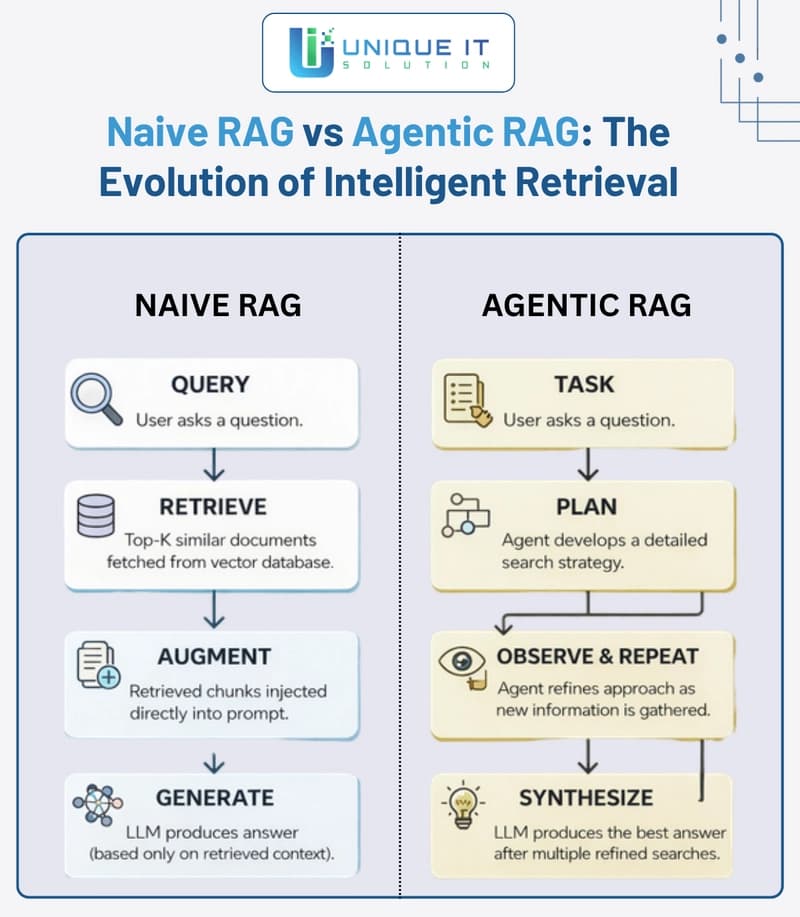 UNIQUE IT SOLUTION

Naive RAG vs Agentic RAG: The Evolution of Intelligent Retrieval

NAIVE RAG

QUERY
User asks a question.

RETRIEVE
Top-K similar documents fetched from vector database.

AUGMENT
Retrieved chunks injected directly into prompt.

GENERATE
LLM produces answer (based only on retrieved context).

AGENTIC RAG

TASK
User asks a question.

PLAN
Agent develops a detailed search strategy.

OBSERVE & REPEAT
Agent refines approach as new information is gathered.

SYNTHESIZE
LLM produces the best answer after multiple refined searches.